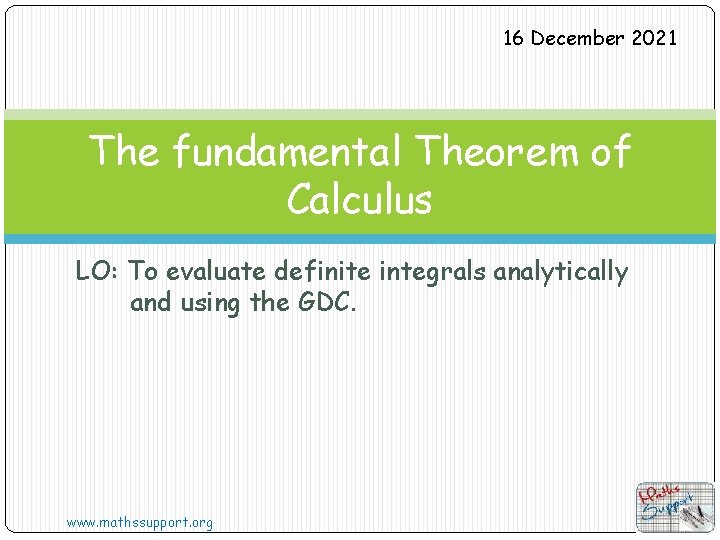 16 December 2021

The fundamental Theorem of Calculus

LO: To evaluate definite integrals analytically and using the GDC.

www.mathssupport.org

Maths Support